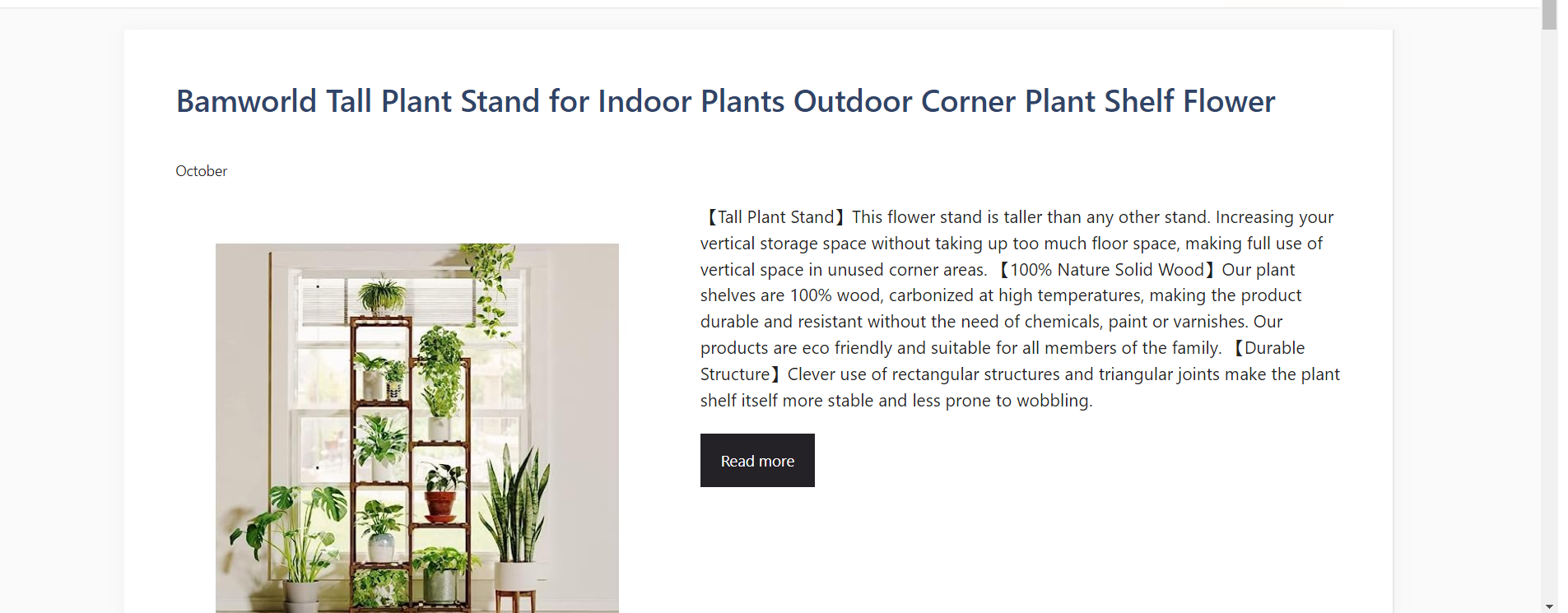 Bamworld Tall Plant Stand for Indoor Plants Outdoor Corner Plant Shelf Flower

October

【Tall Plant Stand】This flower stand is taller than any other stand. Increasing your vertical storage space without taking up too much floor space, making full use of vertical space in unused corner areas. 【100% Nature Solid Wood】Our plant shelves are 100% wood, carbonized at high temperatures, making the product durable and resistant without the need of chemicals, paint or varnishes. Our products are eco friendly and suitable for all members of the family. 【Durable Structure】Clever use of rectangular structures and triangular joints make the plant shelf itself more stable and less prone to wobbling.

Read more